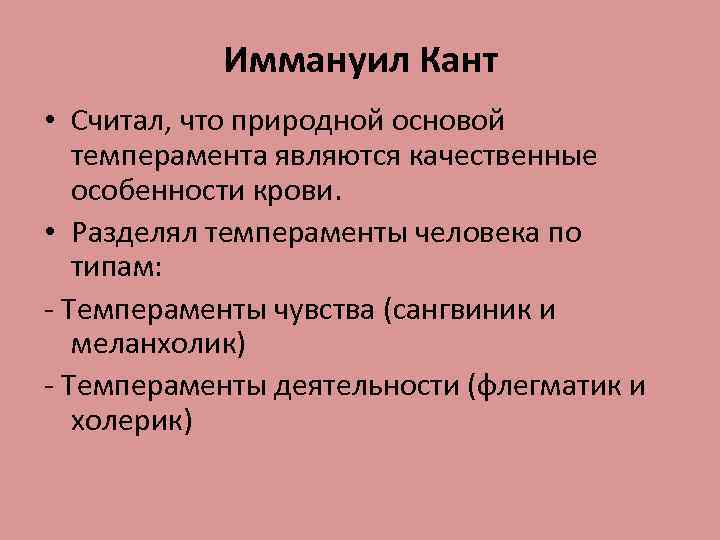 Иммануил Кант

• Считал, что природной основой темперамента являются качественные особенности крови.

• Разделял темпераменты человека по типам:

- Темпераменты чувства (сангвиник и меланхолик)

- Темпераменты деятельности (флегматик и холерик)